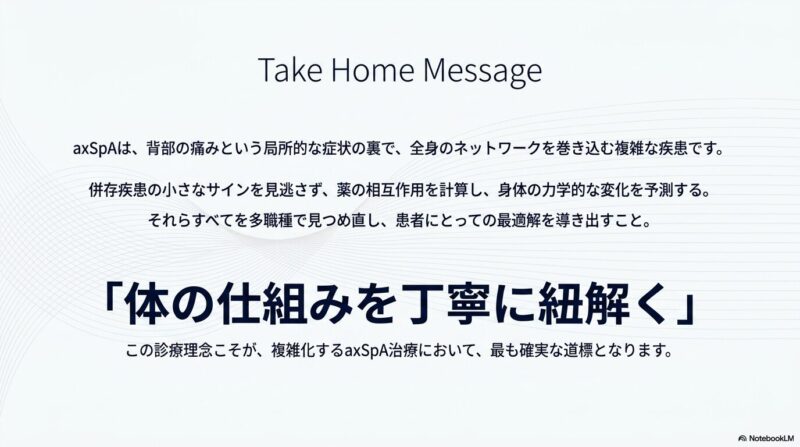 Take Home Message

axSpAは、背部の痛みという局所的な症状の裏で、全身のネットワークを巻き込む複雑な疾患です。

併存疾患の小さなサインを見逃さず、薬の相互作用を計算し、身体の力学的な変化を予測する。
それらすべてを多職種で見つめ直し、患者にとっての最適解を導き出すこと。

「体の仕組みを丁寧に紐解く」

この診療理念こそが、複雑化するaxSpA治療において、最も確実な道標となります。

NotebookLM